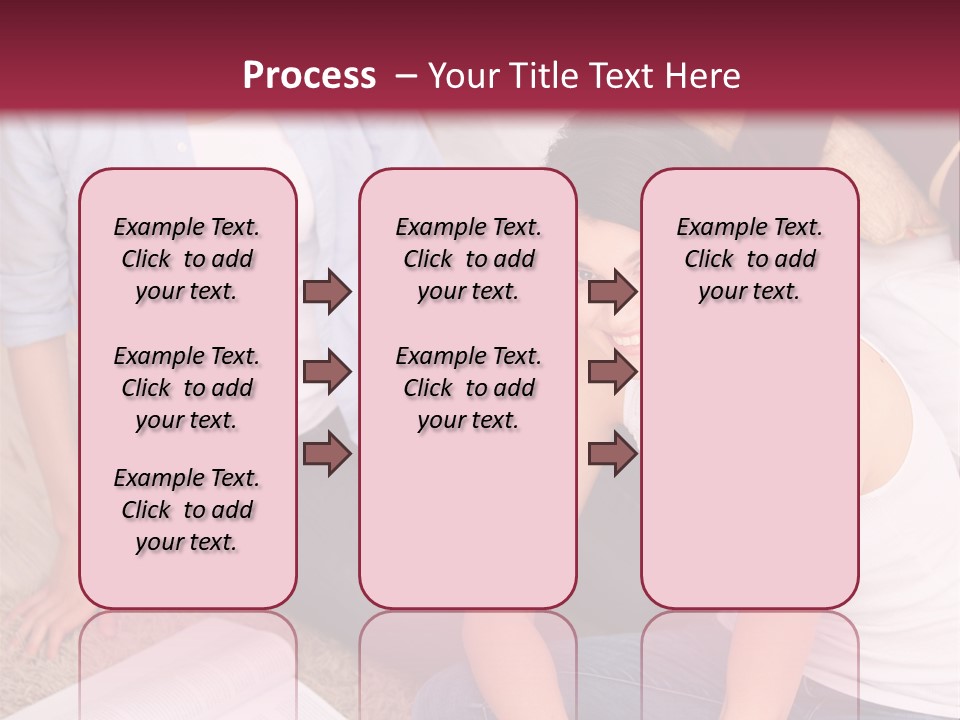 Process – Your Title Text Here

Example Text. Click to add your text.

Example Text. Click to add your text.

Example Text. Click to add your text.

Example Text. Click to add your text.

Example Text. Click to add your text.

Example Text. Click to add your text.